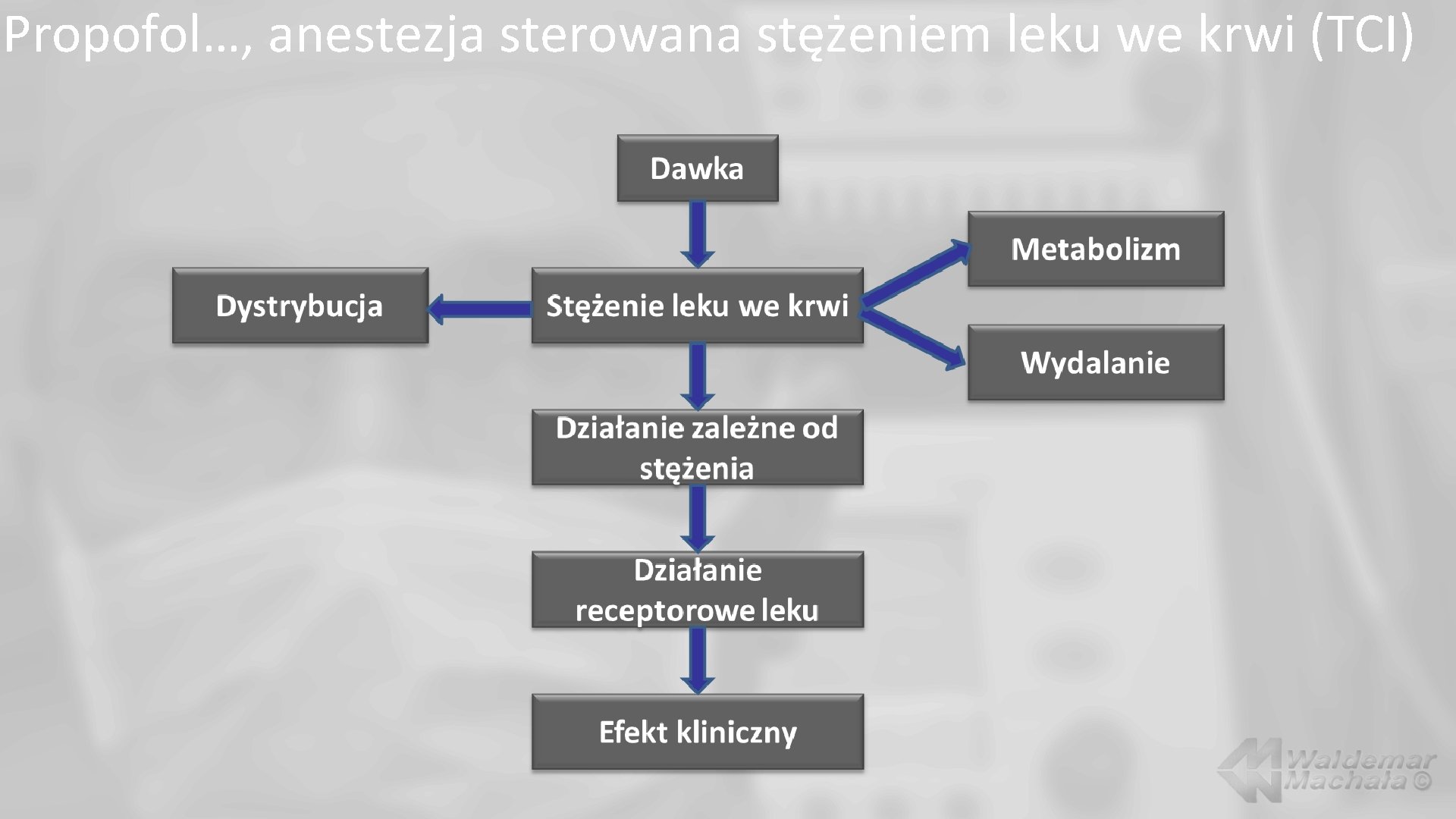 Propofol…, anestezja sterowana stężeniem leku we krwi (TCI)

Dawka

Metabolizm

Dystrybucja

Stężenie leku we krwi

Wydalanie

Działanie zależne od stężenia

Działanie receptorowe leku

Efekt kliniczny

Waldemar Machała ©